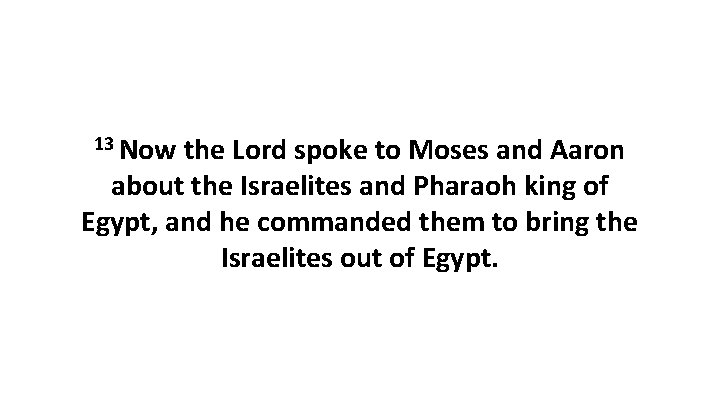 $^{13}$ Now the Lord spoke to Moses and Aaron about the Israelites and Pharaoh king of Egypt, and he commanded them to bring the Israelites out of Egypt.